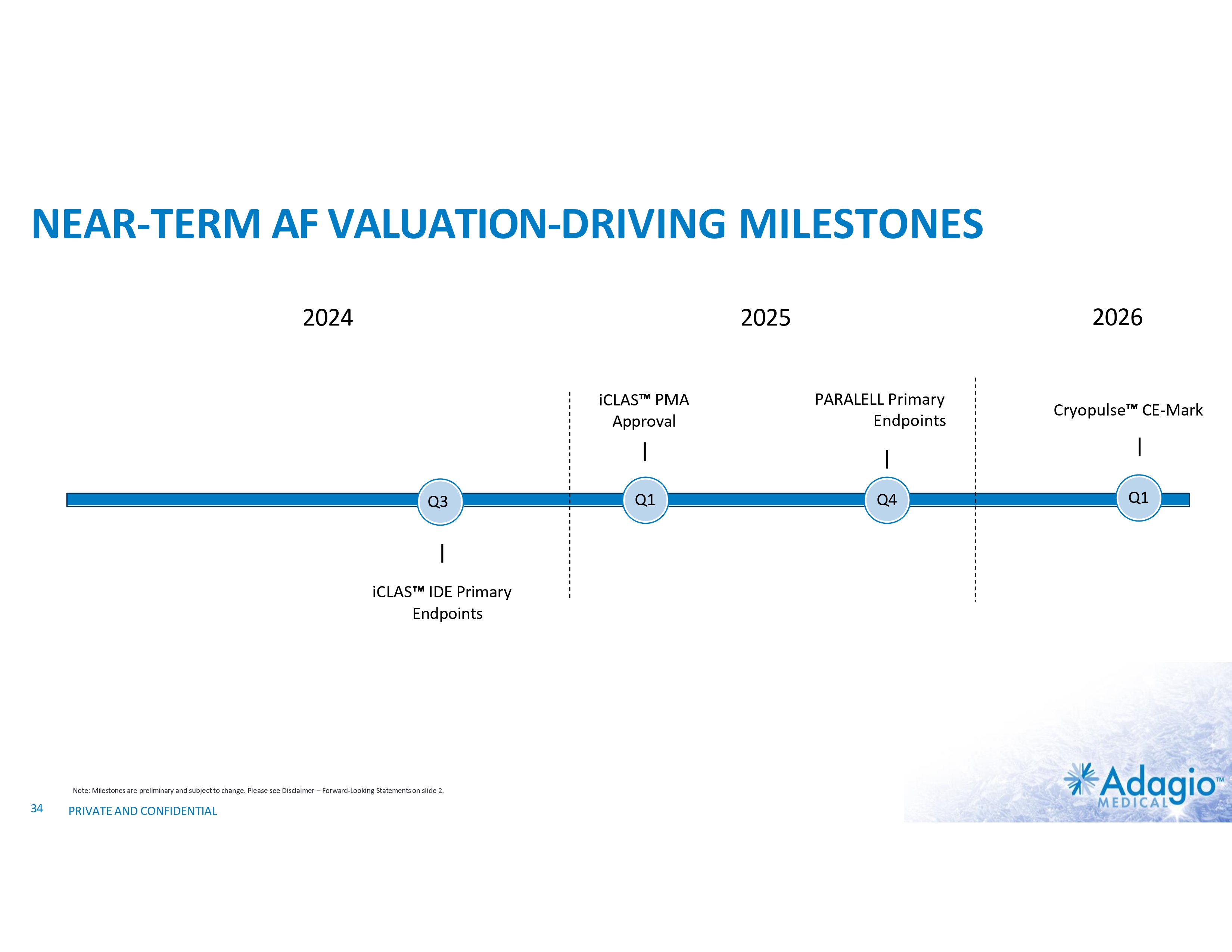 NEAR-TERM AF VALUATION-DRIVING MILESTONES

2024

2025

2026

iCLAS™ PMA Approval

PARALELL Primary Endpoints

Cryopulse™ CE-Mark

Q3

Q1

Q4

Q1

iCLAS™ IDE Primary Endpoints

Note: Milestones are preliminary and subject to change. Please see Disclaimer – Forward-Looking Statements on slide 2.

34 PRIVATE AND CONFIDENTIAL

Adagio™ MEDICAL